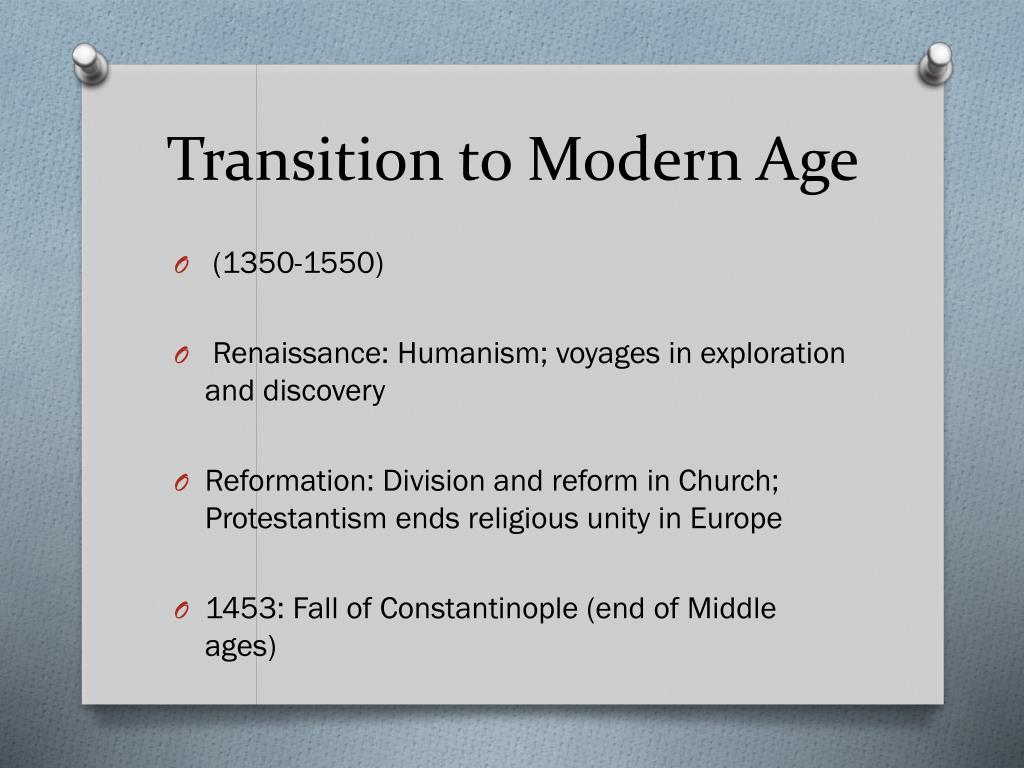 Transition to Modern Age

O (1350-1550)

O Renaissance: Humanism; voyages in exploration and discovery

O Reformation: Division and reform in Church; Protestantism ends religious unity in Europe

O 1453: Fall of Constantinople (end of Middle ages)